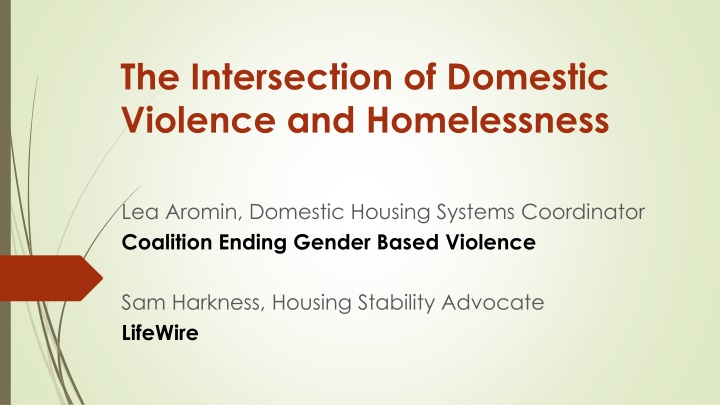 The Intersection of Domestic Violence and Homelessness

Lea Aromin, Domestic Housing Systems Coordinator
Coalition Ending Gender Based Violence

Sam Harkness, Housing Stability Advocate
LifeWire